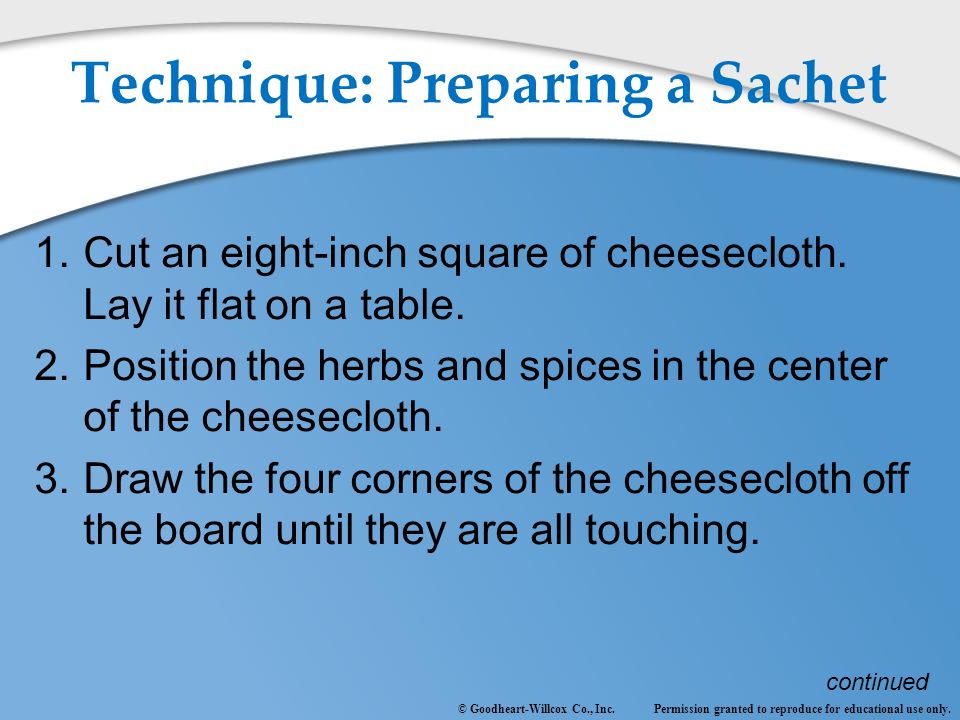 Technique: Preparing a Sachet

1. Cut an eight-inch square of cheesecloth. Lay it flat on a table.

2. Position the herbs and spices in the center of the cheesecloth.

3. Draw the four corners of the cheesecloth off the board until they are all touching.

continued

© Goodheart-Willcox Co., Inc. Permission granted to reproduce for educational use only.